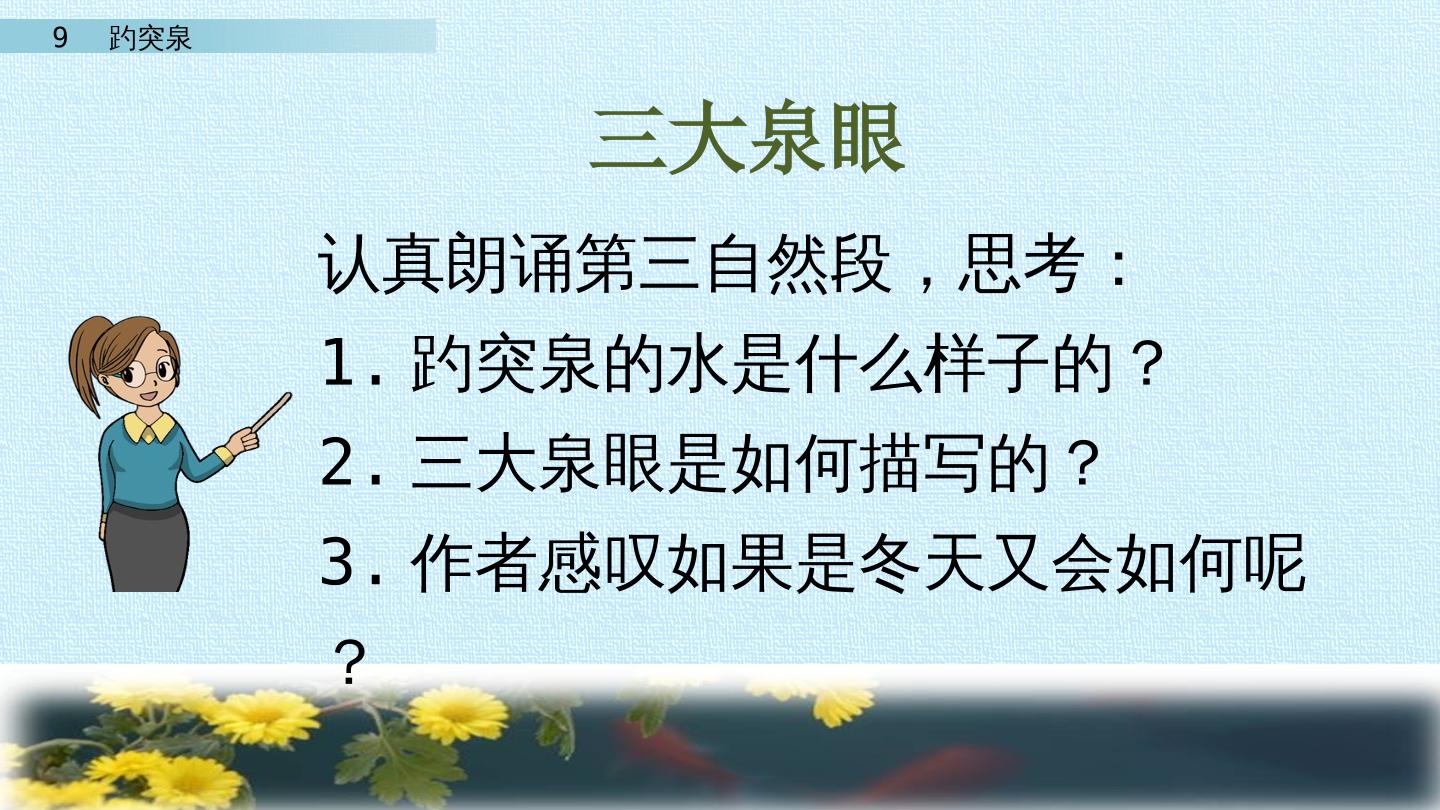 9 趵突泉

三大泉眼

认真朗诵第三自然段，思考：

1.趵突泉的水是什么样子的？

2.三大泉眼是如何描写的？

3.作者感叹如果是冬天又会如何呢？